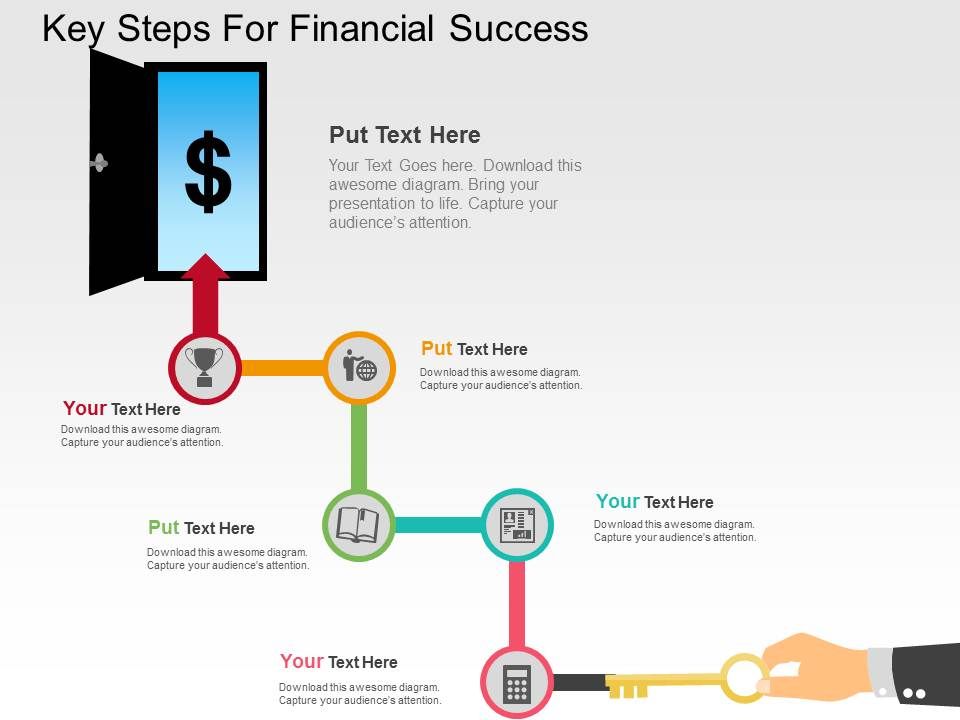 Key Steps For Financial Success

$

Put Text Here

Your Text Goes here. Download this awesome diagram. Bring your presentation to life. Capture your audience's attention.

Put Text Here

Download this awesome diagram. Capture your audience's attention.

Your Text Here

Download this awesome diagram. Capture your audience's attention.

Put Text Here

Download this awesome diagram. Capture your audience's attention.

Your Text Here

Download this awesome diagram. Capture your audience's attention.

Your Text Here

Download this awesome diagram. Capture your audience's attention.